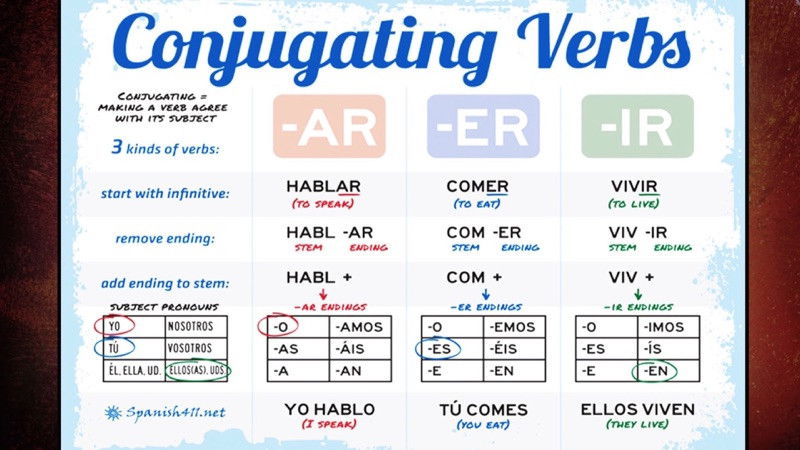 Conjugating Verbs

CONJUGATING = MAKING A VERB AGREE WITH ITS SUBJECT

3 kinds of verbs:

-AR

-ER

-IR

start with infinitive:

HABLAR
(TO SPEAK)

COMER
(TO EAT)

VIVIR
(TO LIVE)

remove ending:

HABL -AR
STEM ENDING

COM -ER
STEM ENDING

VIV -IR
STEM ENDING

add ending to stem:

HABL +
-AR ENDINGS

COM +
-ER ENDINGS

VIV +
-IR ENDINGS

SUBJECT PRONOUNS

| YO | NOSOTROS |
|---|---|
| TÚ | VOSOTROS |
| ÉL, ELLA, UD. | ELLOS(AS), UDS. |

| -O | -AMOS |
|---|---|
| -AS | -ÁIS |
| -A | -AN |

| -O | -EMOS |
|---|---|
| -ES | -ÉIS |
| -E | -EN |

| -O | -IMOS |
|---|---|
| -ES | -ÍS |
| -E | -EN |

Spanish411.net

YO HABLO
(I SPEAK)

TÚ COMES
(YOU EAT)

ELLOS VIVEN
(THEY LIVE)